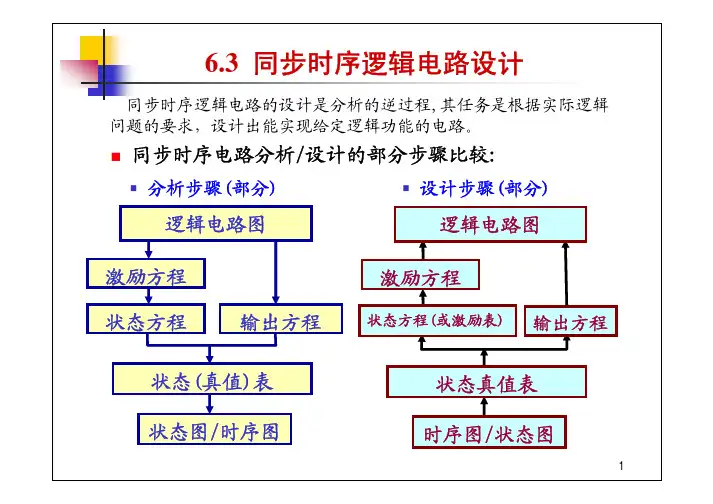 6.3 同步时序逻辑电路设计

同步时序逻辑电路的设计是分析的逆过程，其任务是根据实际逻辑问题的要求，设计出能实现给定逻辑功能的电路。

同步时序电路分析/设计的部分步骤比较:

分析步骤(部分)

逻辑电路图

激励方程

状态方程

输出方程

状态(真值)表

状态图/时序图

设计步骤(部分)

逻辑电路图

激励方程

状态方程(或激励表)

输出方程

状态真值表

时序图/状态图

1